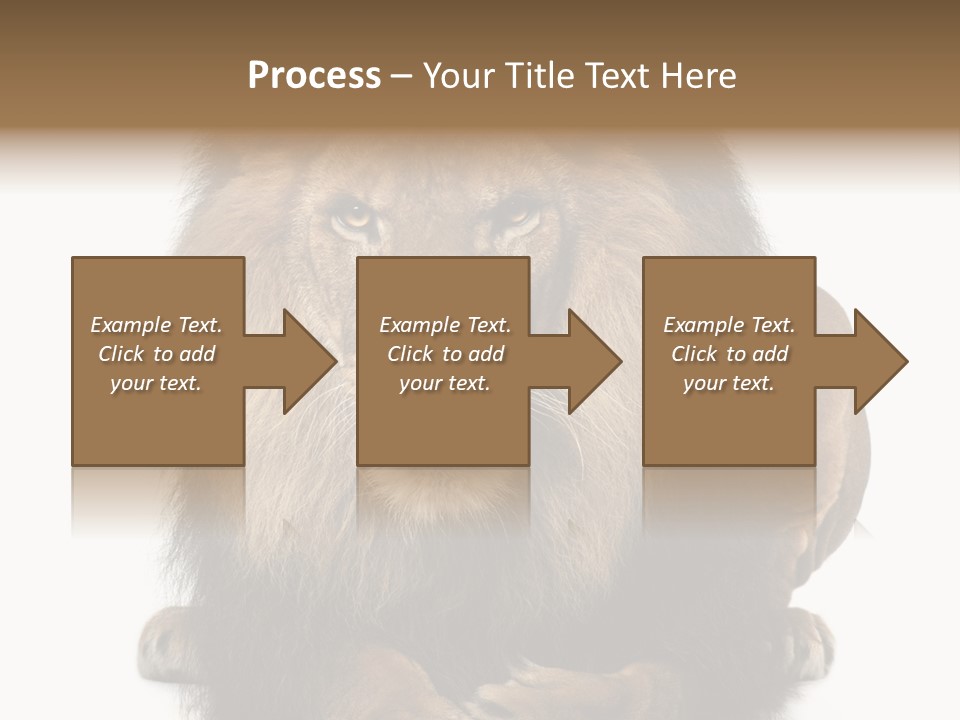 Process – Your Title Text Here

Example Text. Click to add your text.

Example Text. Click to add your text.

Example Text. Click to add your text.